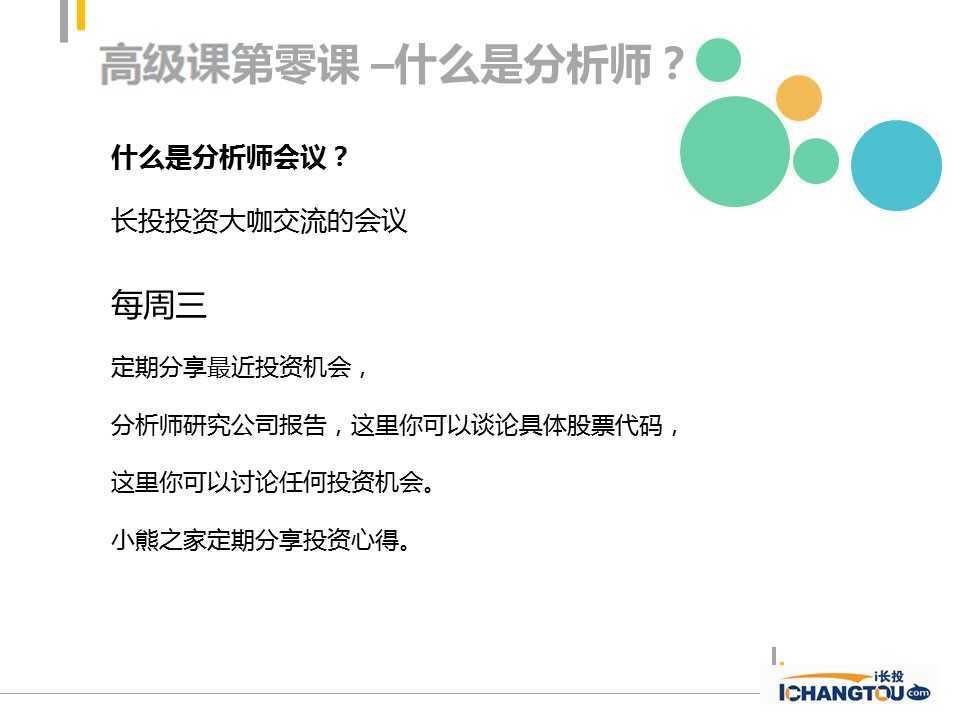 高级课第零课 –什么是分析师？

什么是分析师会议？

长投投资大咖交流的会议

每周三

定期分享最近投资机会，

分析师研究公司报告，这里你可以谈论具体股票代码，

这里你可以讨论任何投资机会。

小熊之家定期分享投资心得。

i长投
ICHANGTOU.com